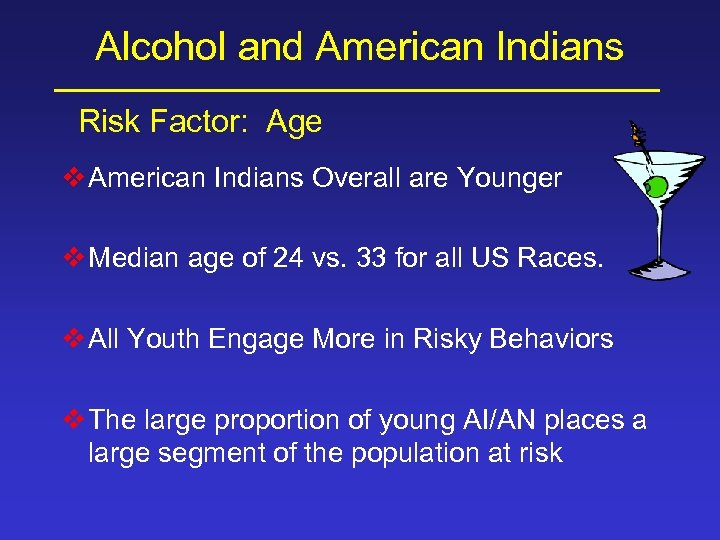 Alcohol and American Indians

Risk Factor: Age

❖ American Indians Overall are Younger

❖ Median age of 24 vs. 33 for all US Races.

❖ All Youth Engage More in Risky Behaviors

❖ The large proportion of young AI/AN places a large segment of the population at risk